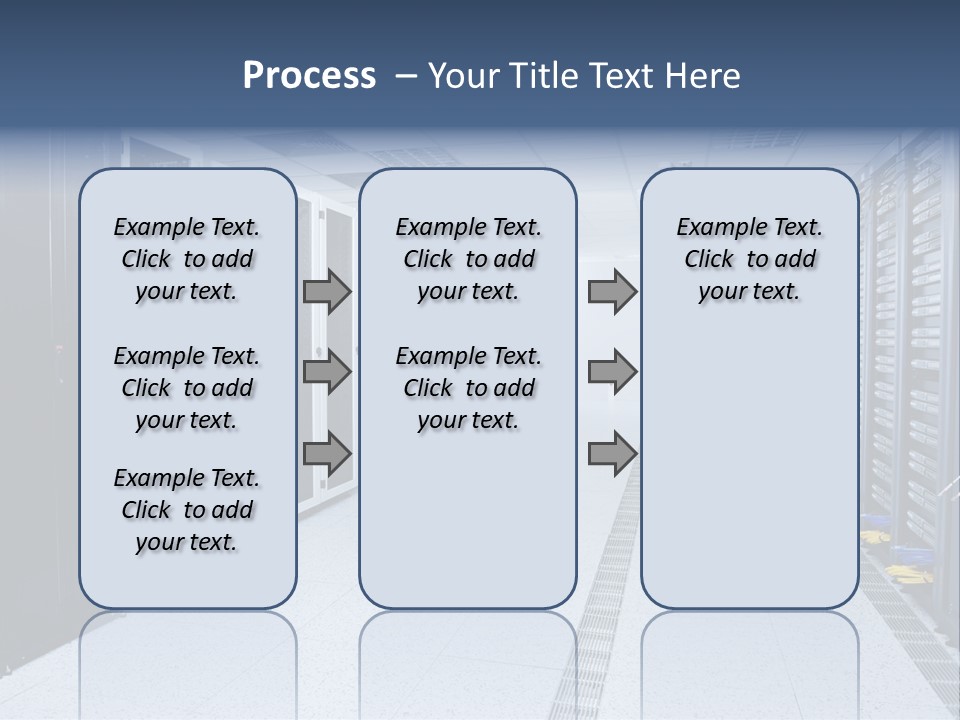 Process – Your Title Text Here

Example Text. Click to add your text.

Example Text. Click to add your text.

Example Text. Click to add your text.

Example Text. Click to add your text.

Example Text. Click to add your text.

Example Text. Click to add your text.